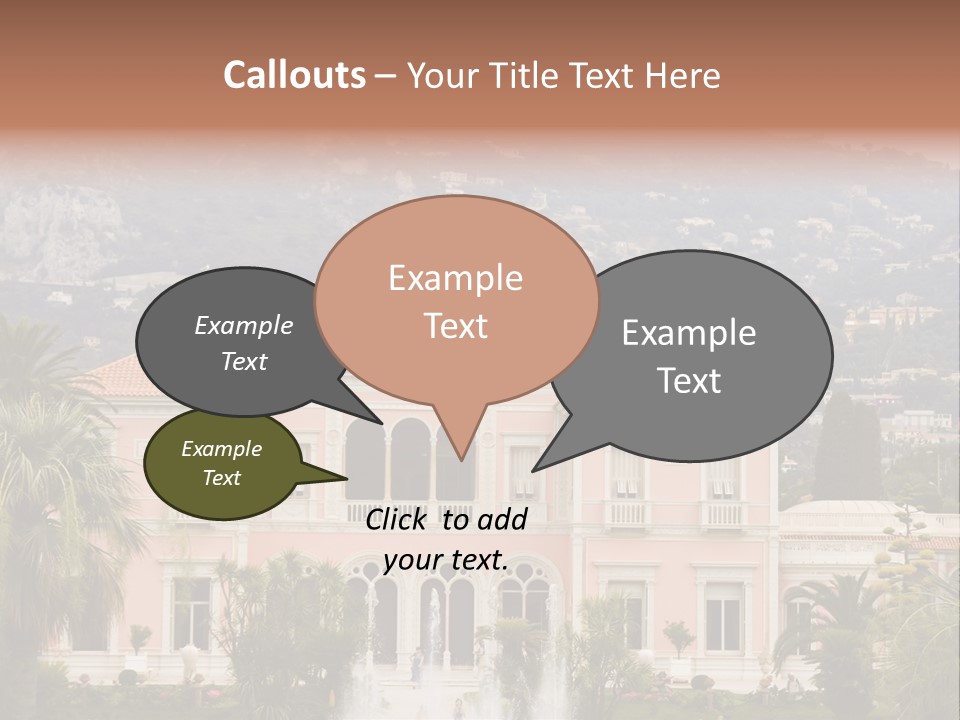 Callouts – Your Title Text Here

Example Text

Example Text

Example Text

Example Text

Click to add your text.